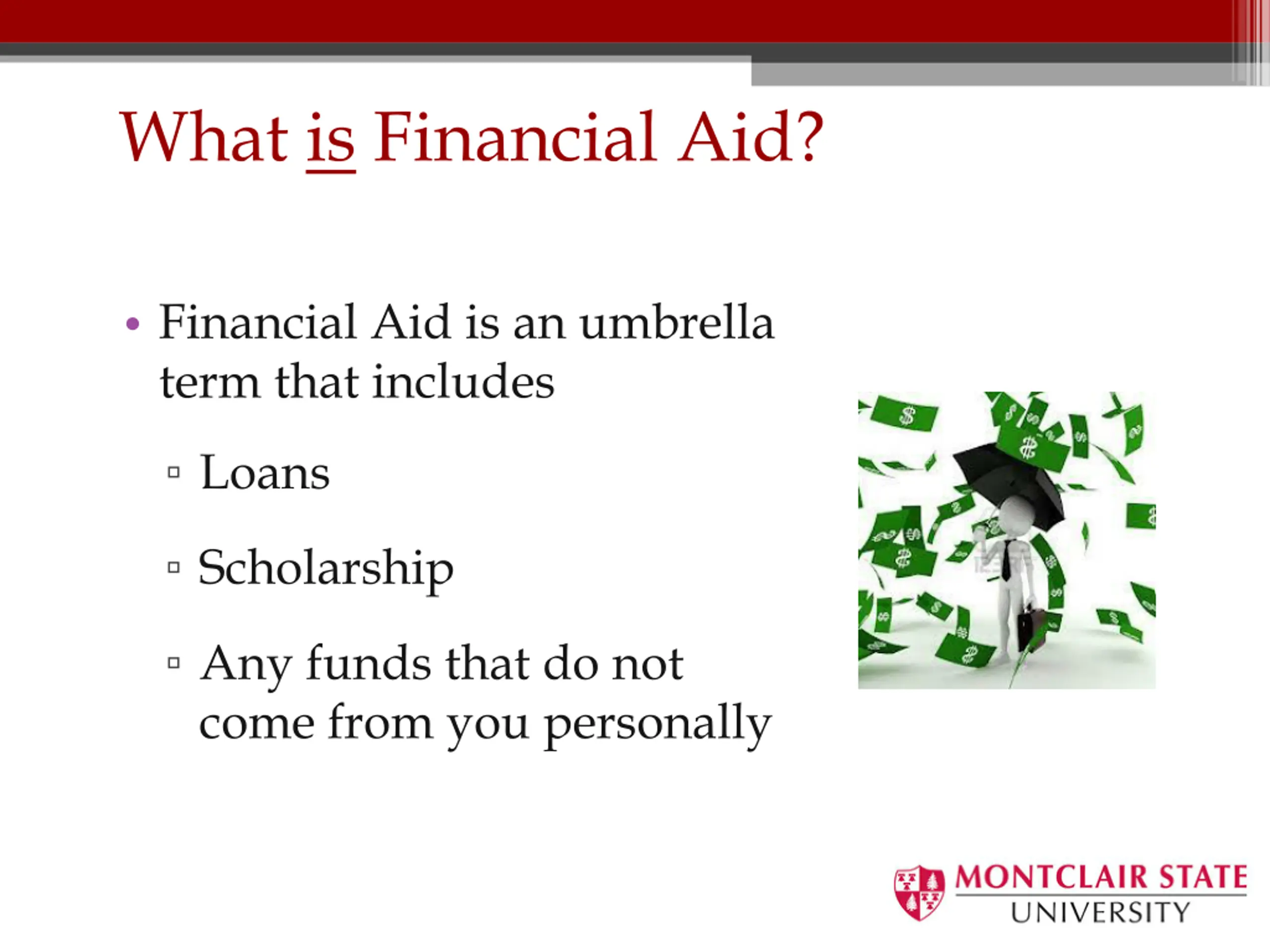 What is Financial Aid?

• Financial Aid is an umbrella term that includes
▫ Loans
▫ Scholarship
▫ Any funds that do not come from you personally

MONTCLAIR STATE
UNIVERSITY